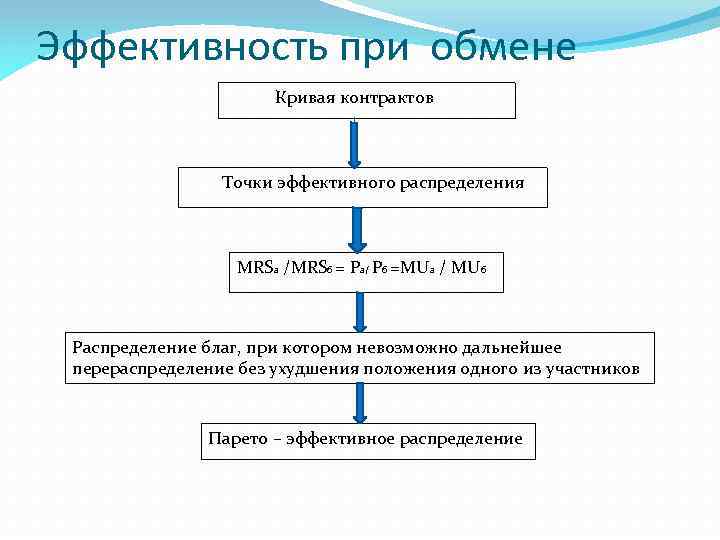 Эффективность при обмене

Кривая контрактов

Точки эффективного распределения

$MRS_а / MRS_б = P_а / P_б = MU_а / MU_б$

Распределение благ, при котором невозможно дальнейшее перераспределение без ухудшения положения одного из участников

Парето – эффективное распределение